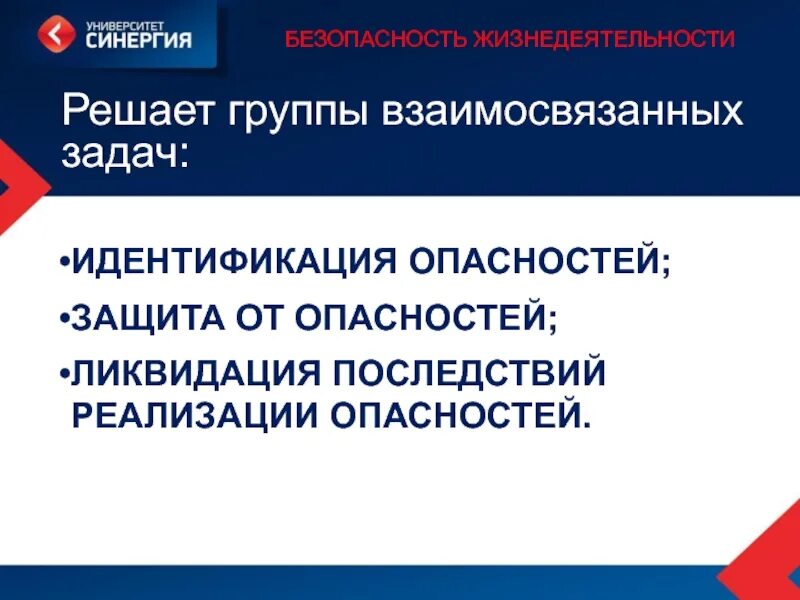 УНИВЕРСИТЕТ СИНЕРГИЯ

БЕЗОПАСНОСТЬ ЖИЗНЕДЕЯТЕЛЬНОСТИ

Решает группы взаимосвязанных задач:

•ИДЕНТИФИКАЦИЯ ОПАСНОСТЕЙ;

•ЗАЩИТА ОТ ОПАСНОСТЕЙ;

•ЛИКВИДАЦИЯ ПОСЛЕДСТВИЙ РЕАЛИЗАЦИИ ОПАСНОСТЕЙ.